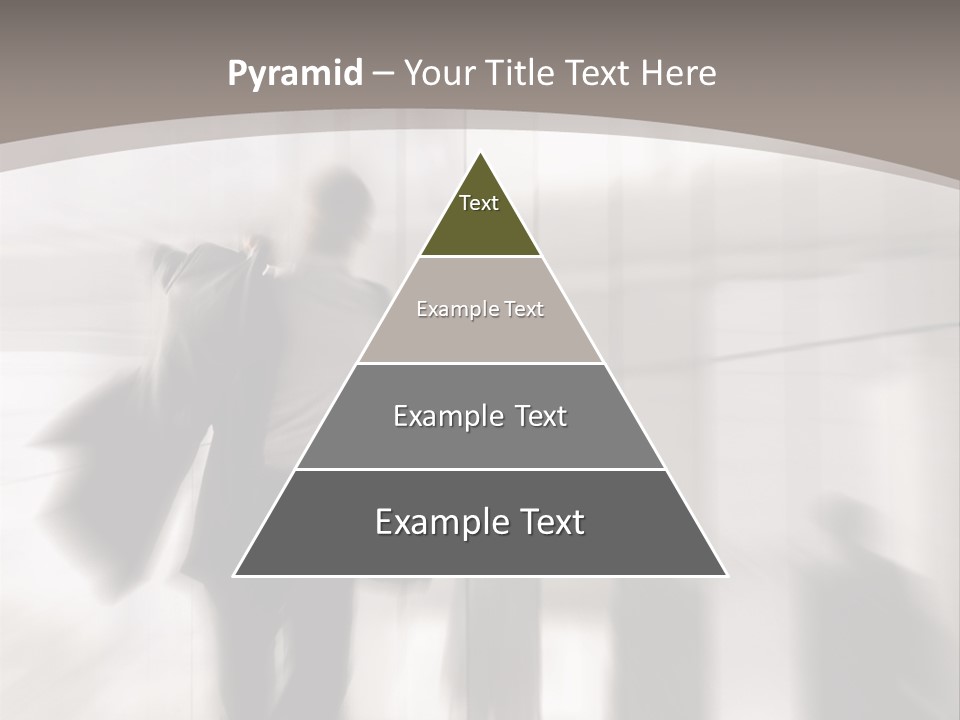 Pyramid – Your Title Text Here

Text

Example Text

Example Text

Example Text